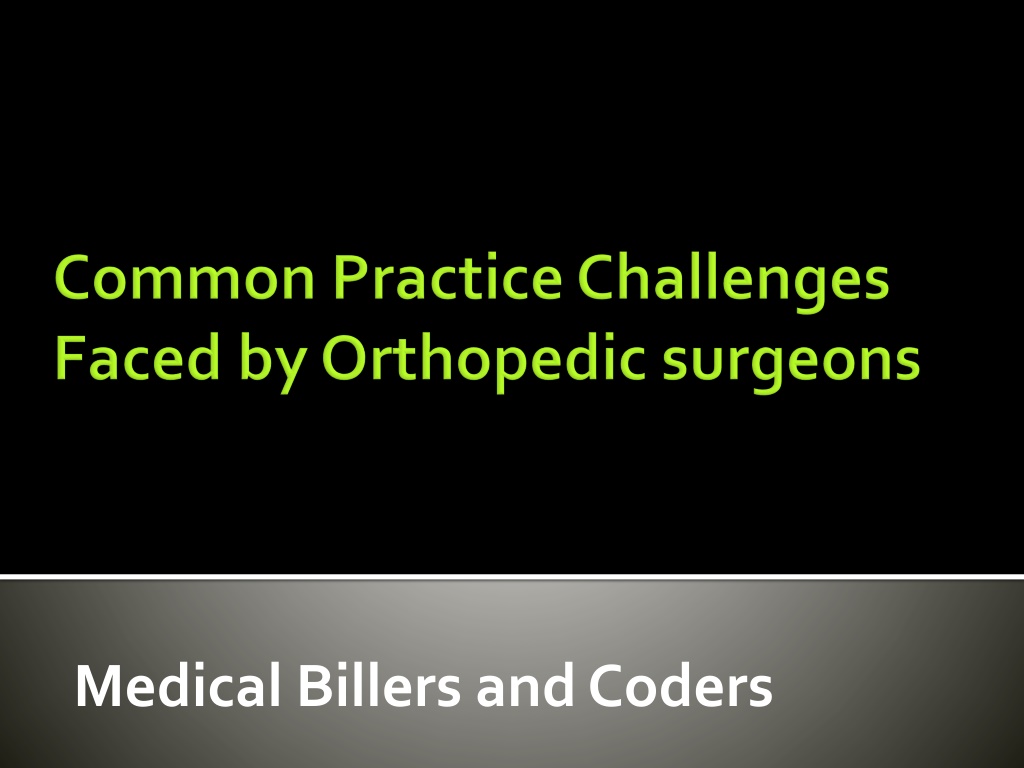 Common Practice Challenges Faced by Orthopedic surgeons

Medical Billers and Coders